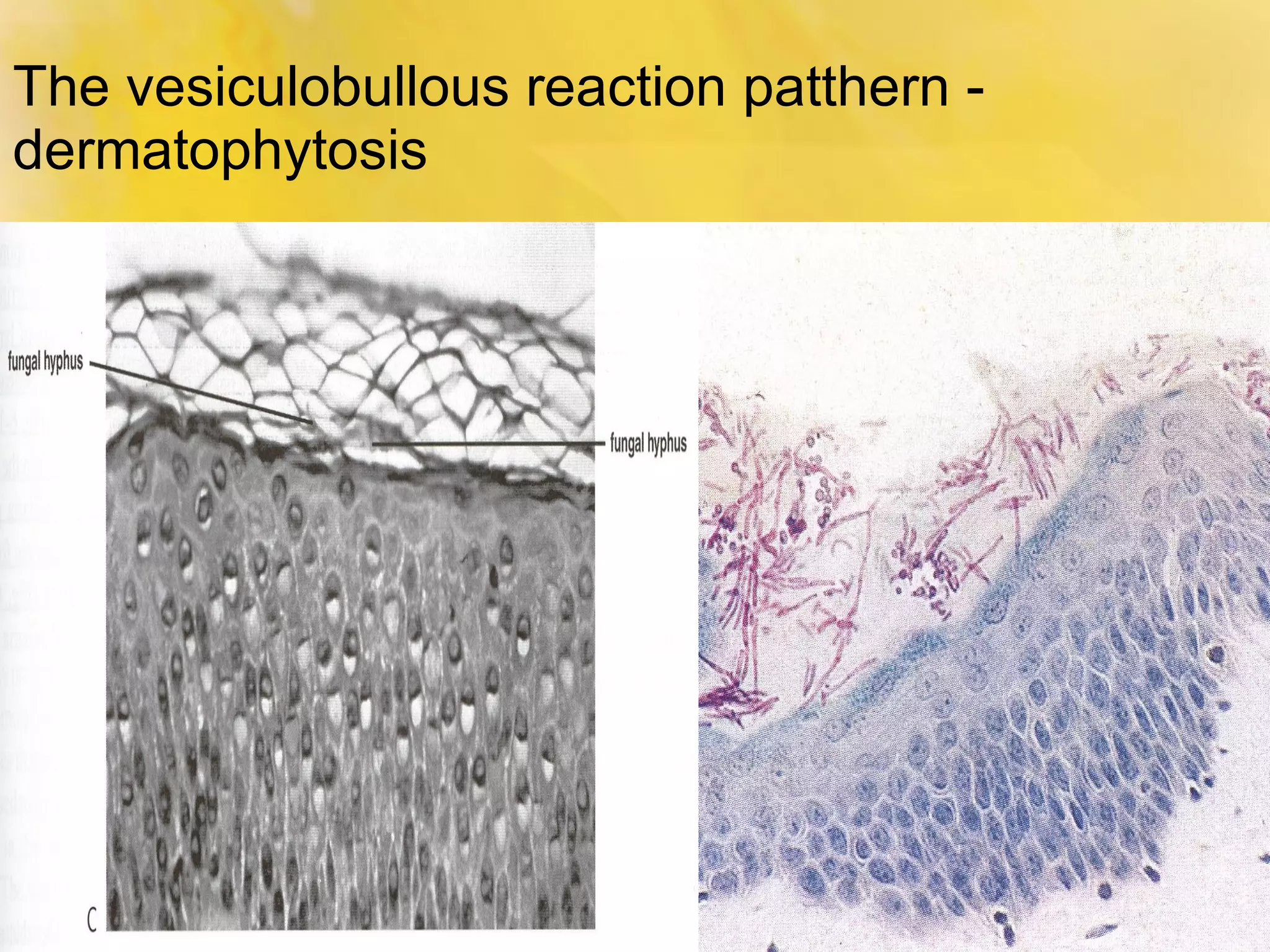 The vesiculobullous reaction patthern - dermatophytosis

fungal hyphus

fungal hyphus

C